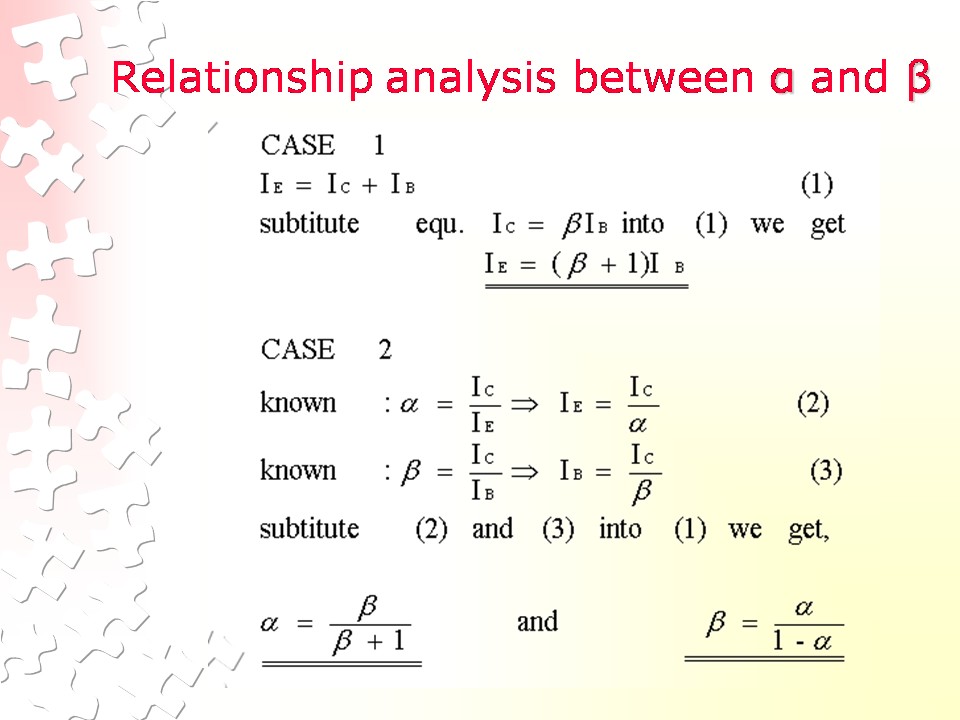 Relationship analysis between α and β

CASE 1

$I_E = I_C + I_B$ (1)

subtitute equ. $I_C = \beta I_B$ into (1) we get

$I_E = (\beta + 1)I_B$

CASE 2

known : $\alpha = \frac{I_C}{I_E} \Rightarrow I_E = \frac{I_C}{\alpha}$ (2)

known : $\beta = \frac{I_C}{I_B} \Rightarrow I_B = \frac{I_C}{\beta}$ (3)

subtitute (2) and (3) into (1) we get,

$\alpha = \frac{\beta}{\beta + 1}$ and $\beta = \frac{\alpha}{1 - \alpha}$